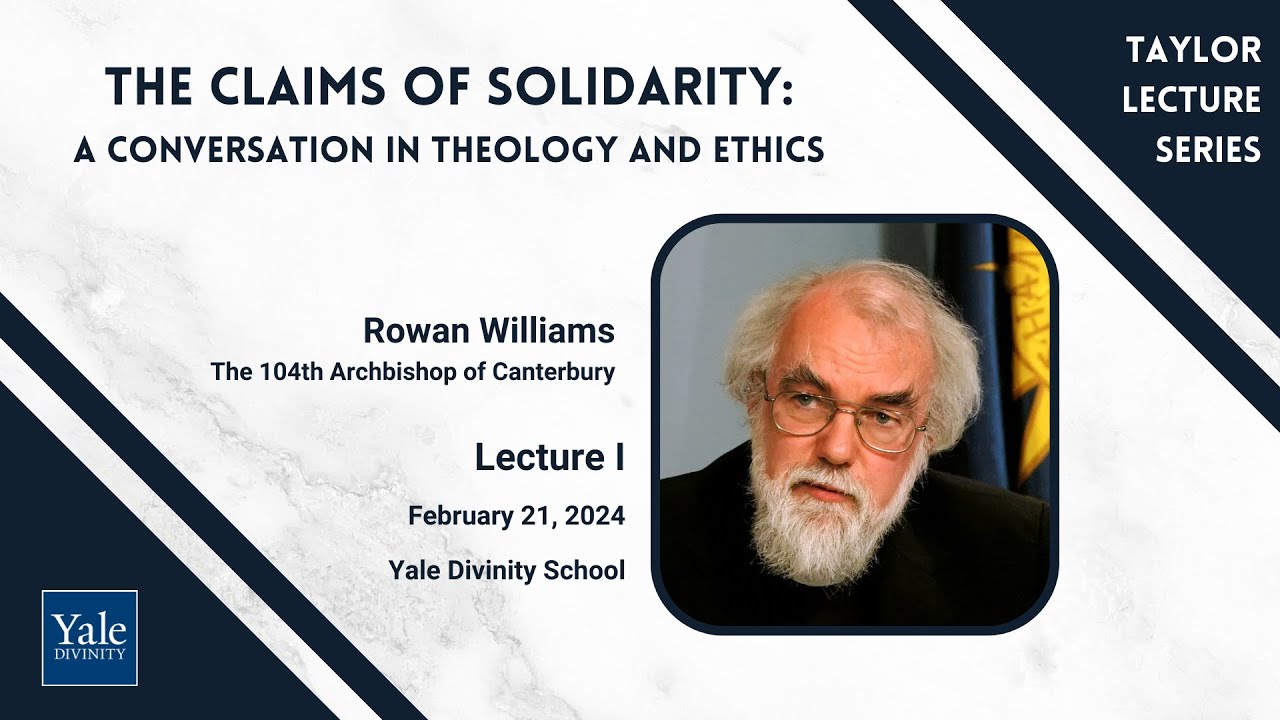 THE CLAIMS OF SOLIDARITY:
A CONVERSATION IN THEOLOGY AND ETHICS

TAYLOR LECTURE SERIES

Rowan Williams
The 104th Archbishop of Canterbury

Lecture I
February 21, 2024
Yale Divinity School

Yale
DIVINITY